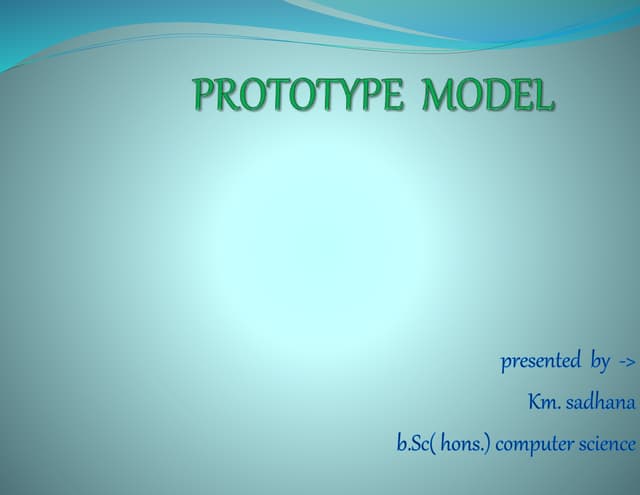 PROTOTYPE MODEL

presented by ->

Km. sadhana

b.Sc( hons.) computer science